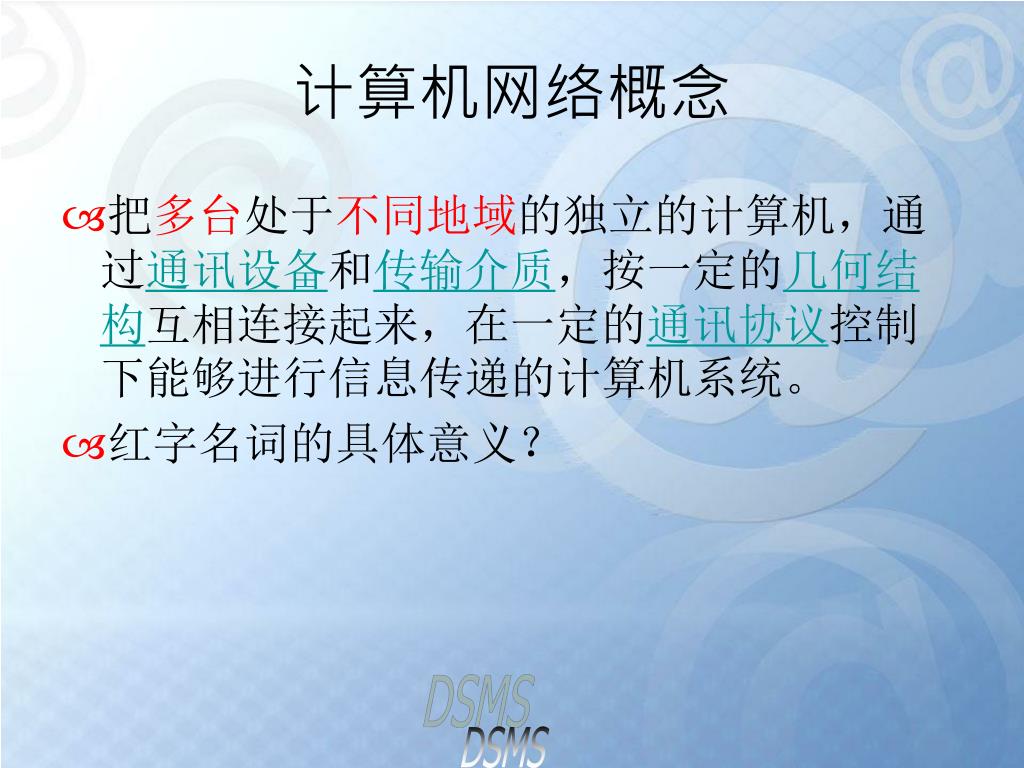 计算机网络概念

把多台处于不同地域的独立的计算机，通过通讯设备和传输介质，按一定的几何结构互相连接起来，在一定的通讯协议控制下能够进行信息传递的计算机系统。

红字名词的具体意义？

DSMS
DSMS